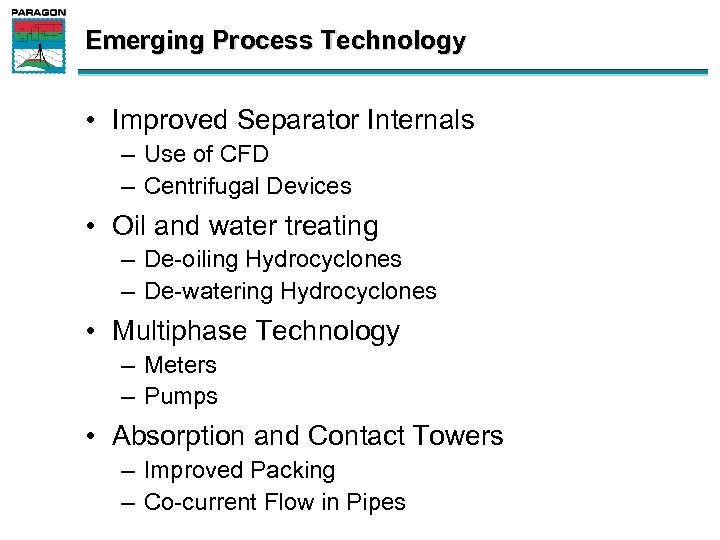 PARAGON

Emerging Process Technology

• Improved Separator Internals
– Use of CFD
– Centrifugal Devices

• Oil and water treating
– De-oiling Hydrocyclones
– De-watering Hydrocyclones

• Multiphase Technology
– Meters
– Pumps

• Absorption and Contact Towers
– Improved Packing
– Co-current Flow in Pipes